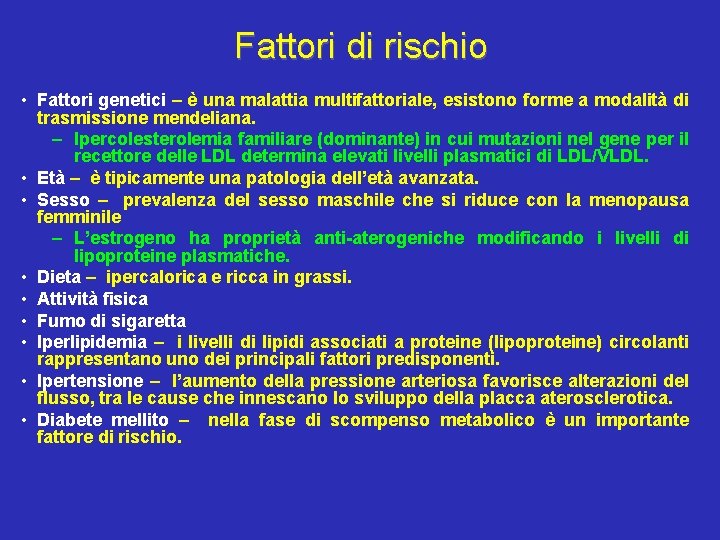 Fattori di rischio

• Fattori genetici – è una malattia multifattoriale, esistono forme a modalità di trasmissione mendeliana.
– Ipercolesterolemia familiare (dominante) in cui mutazioni nel gene per il recettore delle LDL determina elevati livelli plasmatici di LDL/VLDL.
• Età – è tipicamente una patologia dell'età avanzata.
• Sesso – prevalenza del sesso maschile che si riduce con la menopausa femminile
– L'estrogeno ha proprietà anti-aterogeniche modificando i livelli di lipoproteine plasmatiche.
• Dieta – ipercalorica e ricca in grassi.
• Attività fisica
• Fumo di sigaretta
• Iperlipidemia – i livelli di lipidi associati a proteine (lipoproteine) circolanti rappresentano uno dei principali fattori predisponenti.
• Ipertensione – l'aumento della pressione arteriosa favorisce alterazioni del flusso, tra le cause che innescano lo sviluppo della placca aterosclerotica.
• Diabete mellito – nella fase di scompenso metabolico è un importante fattore di rischio.